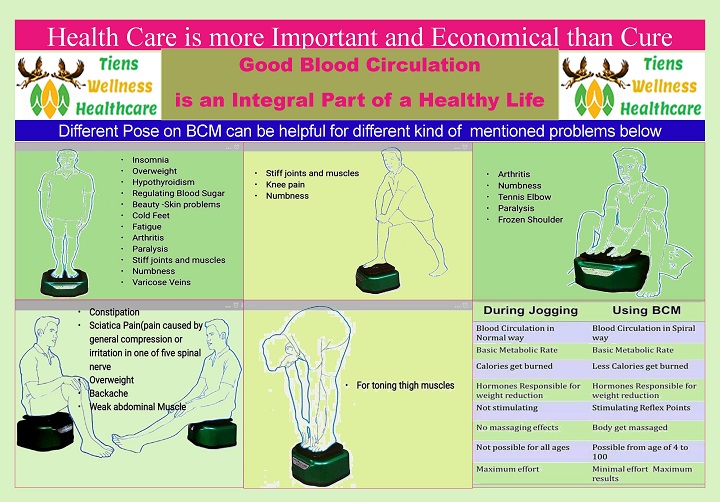 Health Care is more Important and Economical than Cure

Tiens Wellness Healthcare

Good Blood Circulation is an Integral Part of a Healthy Life

Tiens Wellness Healthcare

Different Pose on BCM can be helpful for different kind of mentioned problems below

- Insomnia
- Overweight
- Hypothyroidism
- Regulating Blood Sugar
- Beauty -Skin problems
- Cold Feet
- Fatigue
- Arthritis
- Paralysis
- Stiff joints and muscles
- Numbness
- Varicose Veins

- Stiff joints and muscles
- Knee pain
- Numbness

- Arthritis
- Numbness
- Tennis Elbow
- Paralysis
- Frozen Shoulder

- Constipation
- Sciatica Pain(pain caused by general compression or irritation in one of five spinal nerve
- Overweight
- Backache
- Weak abdominal Muscle

- For toning thigh muscles

| During Jogging | Using BCM |
|---|---|
| Blood Circulation in Normal way | Blood Circulation in Spiral way |
| Basic Metabolic Rate | Basic Metabolic Rate |
| Calories get burned | Less Calories get burned |
| Hormones Responsible for weight reduction | Hormones Responsible for weight reduction |
| Not stimulating | Stimulating Reflex Points |
| No massaging effects | Body get massaged |
| Not possible for all ages | Possible from age of 4 to 100 |
| Maximum effort | Minimal effort Maximum results |